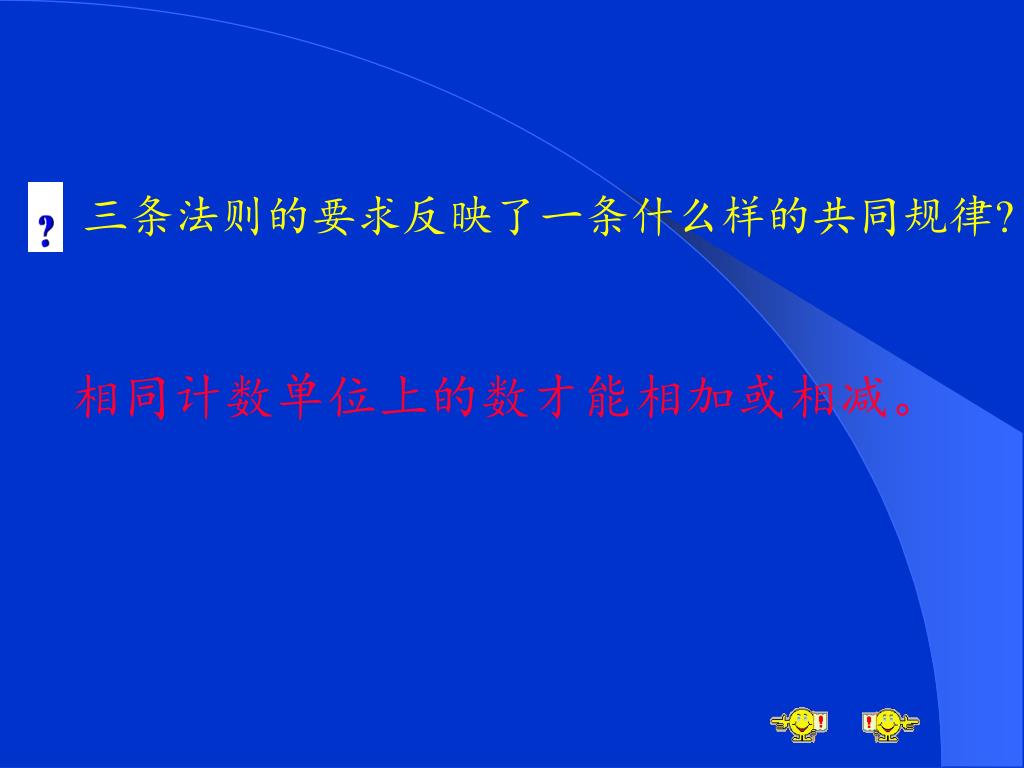 ?
三条法则的要求反映了一条什么样的共同规律?

相同计数单位上的数才能相加或相减。